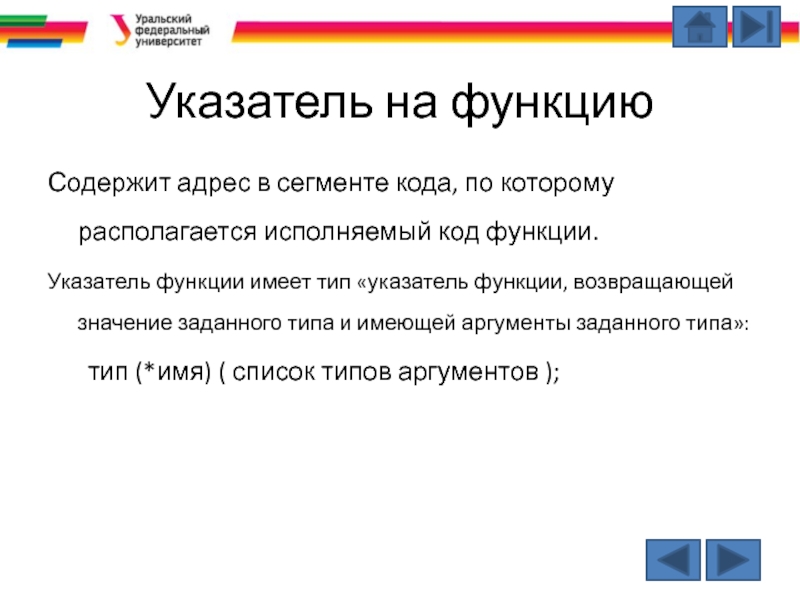 Уральский федеральный университет

Указатель на функцию

Содержит адрес в сегменте кода, по которому располагается исполняемый код функции.

Указатель функции имеет тип «указатель функции, возвращающей значение заданного типа и имеющей аргументы заданного типа»:

тип (*имя) ( список типов аргументов );